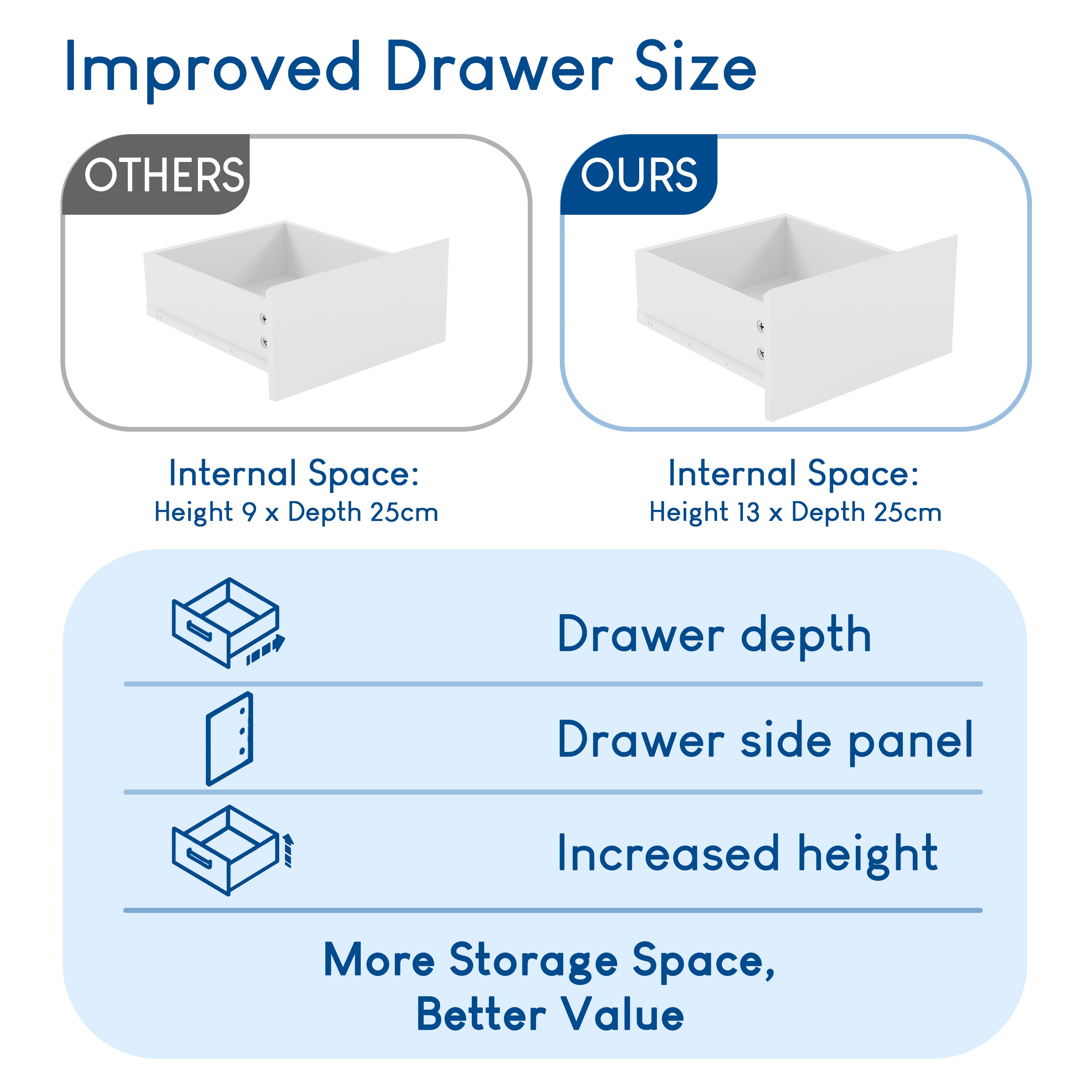 Improved Drawer Size

OTHERS

Internal Space:
Height 9 x Depth 25cm

OURS

Internal Space:
Height 13 x Depth 25cm

Drawer depth

Drawer side panel

Increased height

More Storage Space,
Better Value